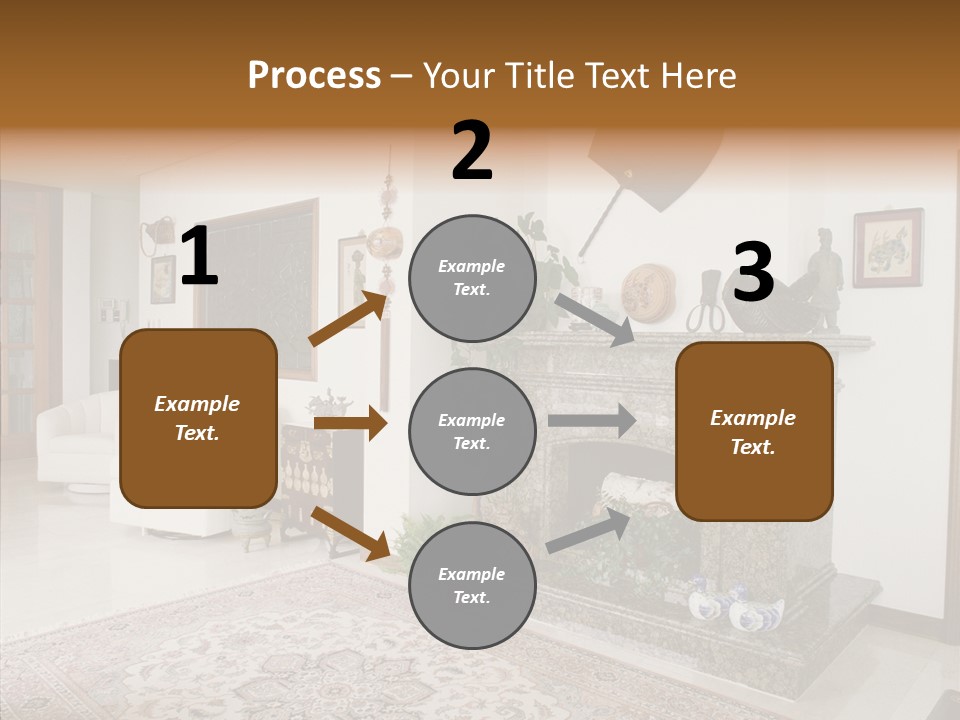 Process – Your Title Text Here

1

Example Text.

2

Example Text.

Example Text.

Example Text.

3

Example Text.